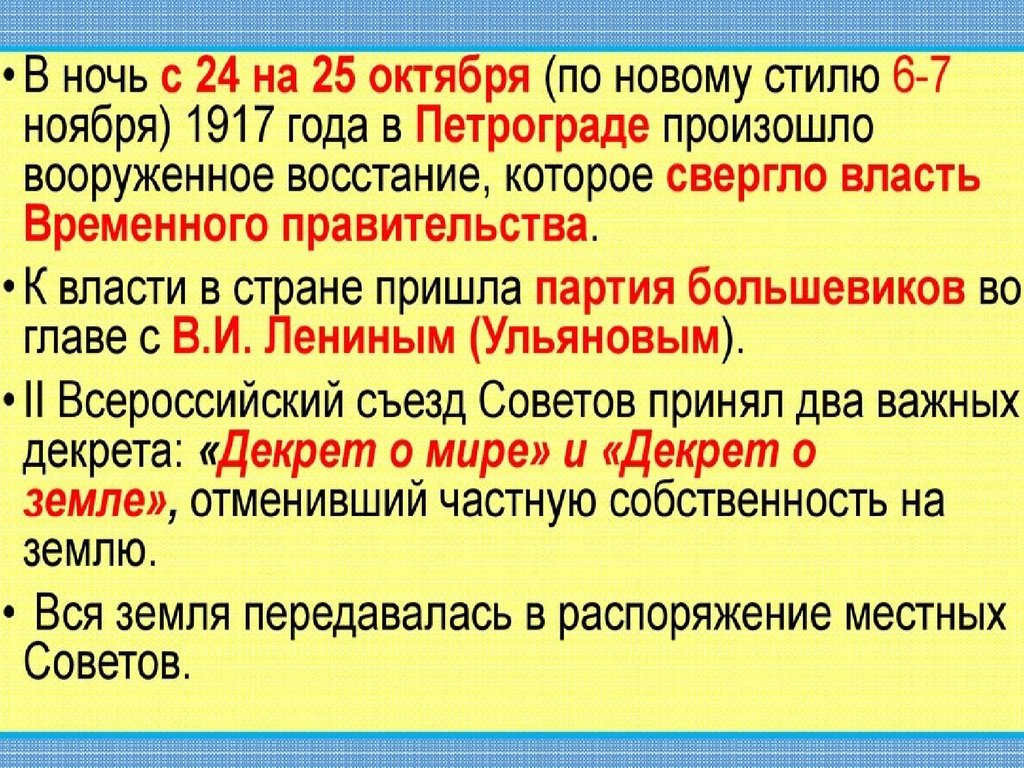 • В ночь с 24 на 25 октября (по новому стилю 6-7 ноября) 1917 года в Петрограде произошло вооруженное восстание, которое свергло власть Временного правительства.

• К власти в стране пришла партия большевиков во главе с В.И. Лениным (Ульяновым).

• II Всероссийский съезд Советов принял два важных декрета: «Декрет о мире» и «Декрет о земле», отменивший частную собственность на землю.

• Вся земля передавалась в распоряжение местных Советов.